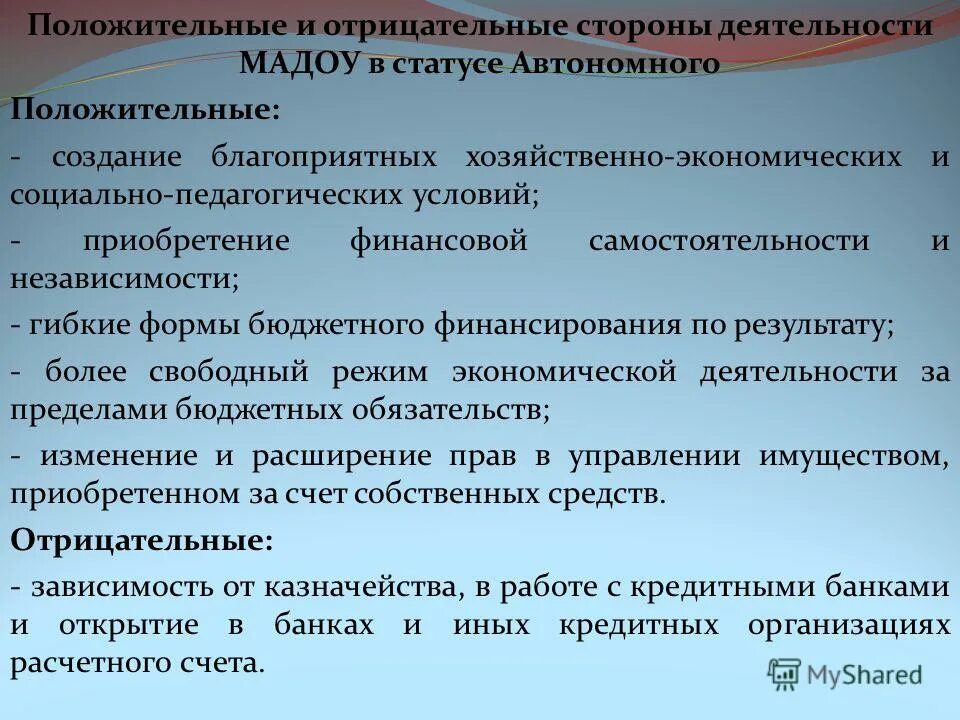 Положительные и отрицательные стороны деятельности МАДОУ в статусе Автономного

Положительные:

- создание благоприятных хозяйственно-экономических и социально-педагогических условий;

- приобретение финансовой самостоятельности и независимости;

- гибкие формы бюджетного финансирования по результату;

- более свободный режим экономической деятельности за пределами бюджетных обязательств;

- изменение и расширение прав в управлении имуществом, приобретенном за счет собственных средств.

Отрицательные:

- зависимость от казначейства, в работе с кредитными банками и открытие в банках и иных кредитных организациях расчетного счета.

MyShared